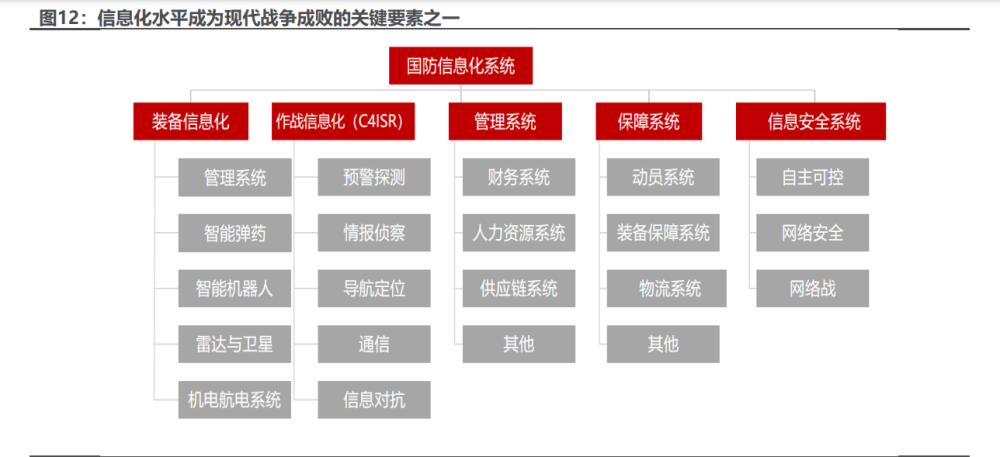 图12：信息化水平成为现代战争成败的关键要素之一

国防信息化系统

装备信息化
管理系统
智能弹药
智能机器人
雷达与卫星
机电航电系统

作战信息化（C4ISR）
预警探测
情报侦察
导航定位
通信
信息对抗

管理系统
财务系统
人力资源系统
供应链系统
其他

保障系统
动员系统
装备保障系统
物流系统
其他

信息安全系统
自主可控
网络安全
网络战